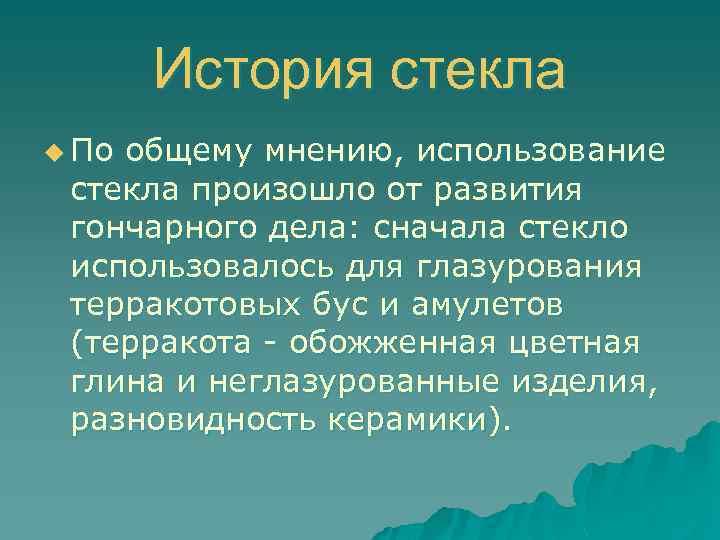 История стекла

По общему мнению, использование стекла произошло от развития гончарного дела: сначала стекло использовалось для глазурования терракотовых бус и амулетов (терракота - обожженная цветная глина и неглазурованные изделия, разновидность керамики).